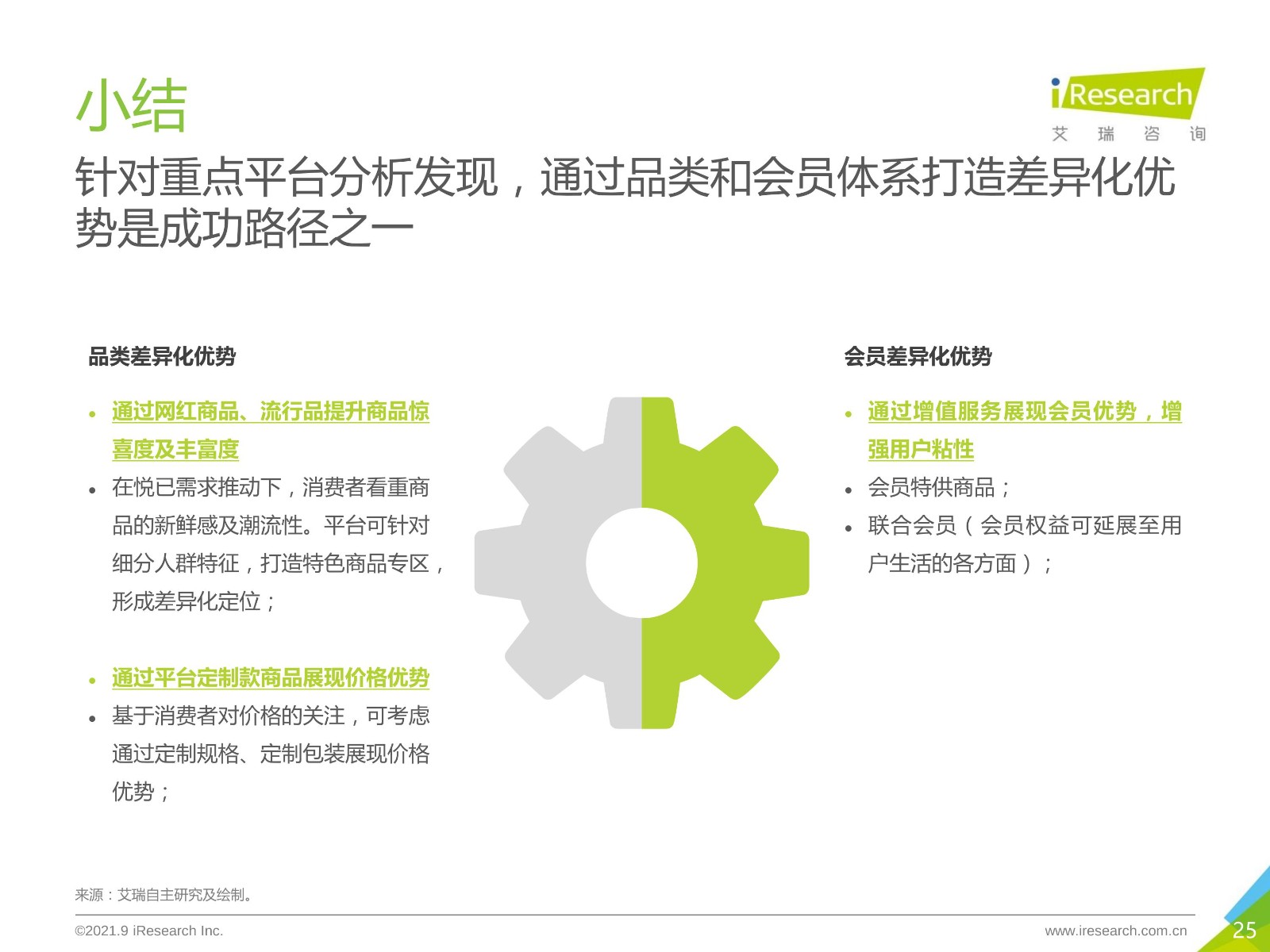 小结

iResearch 艾 瑞 咨 询

针对重点平台分析发现，通过品类和会员体系打造差异化优势是成功路径之一

品类差异化优势

• 通过网红商品、流行品提升商品惊喜度及丰富度
• 在悦已需求推动下，消费者看重商品的新鲜感及潮流性。平台可针对细分人群特征，打造特色商品专区，形成差异化定位；

• 通过平台定制款商品展现价格优势
• 基于消费者对价格的关注，可考虑通过定制规格、定制包装展现价格优势；

会员差异化优势

• 通过增值服务展现会员优势，增强用户粘性
• 会员特供商品；
• 联合会员（会员权益可延展至用户生活的各方面）；

来源：艾瑞自主研究及绘制。

©2021.9 iResearch Inc.

www.iresearch.com.cn

25